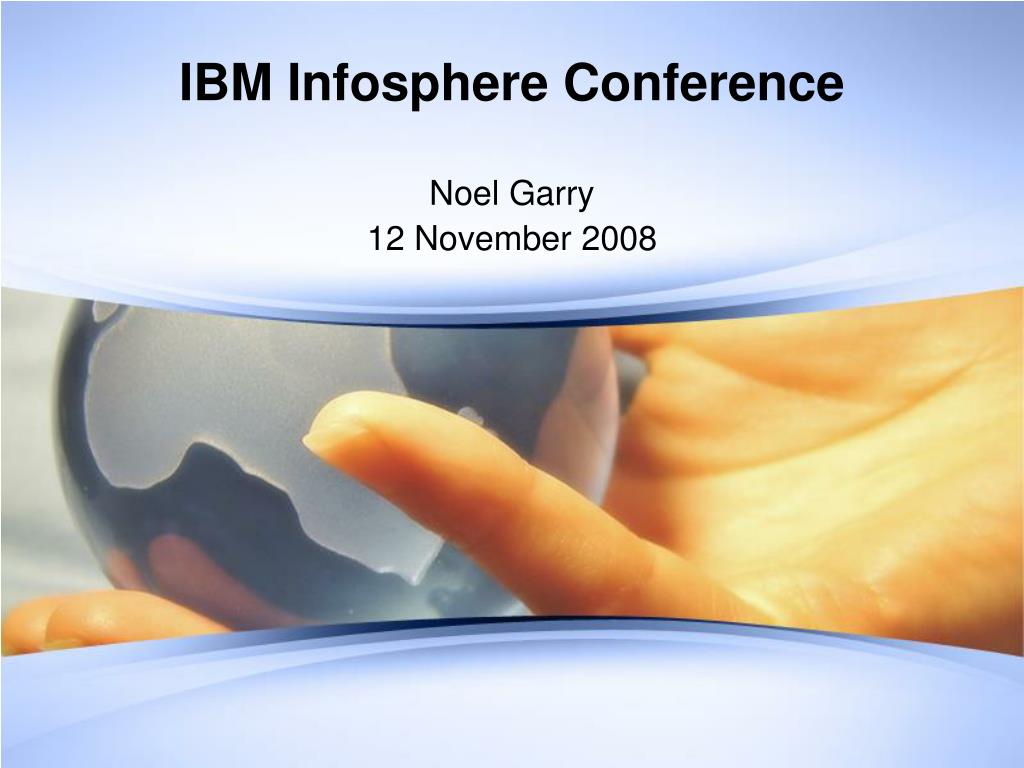 IBM Infosphere Conference

Noel Garry
12 November 2008